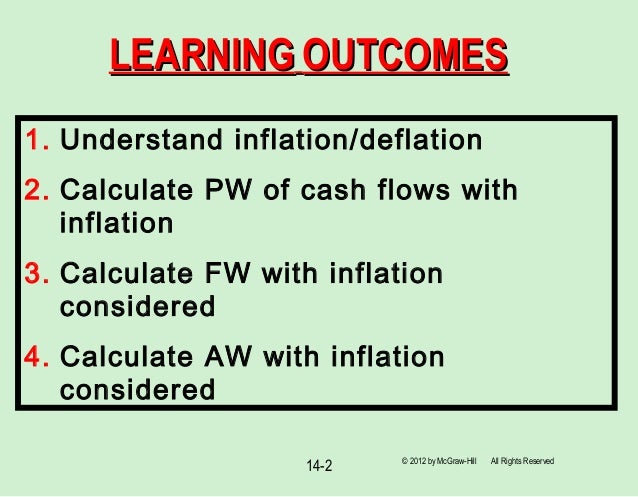 LEARNING OUTCOMES

1. Understand inflation/deflation
2. Calculate PW of cash flows with inflation
3. Calculate FW with inflation considered
4. Calculate AW with inflation considered

14-2

© 2012 by McGraw-Hill All Rights Reserved